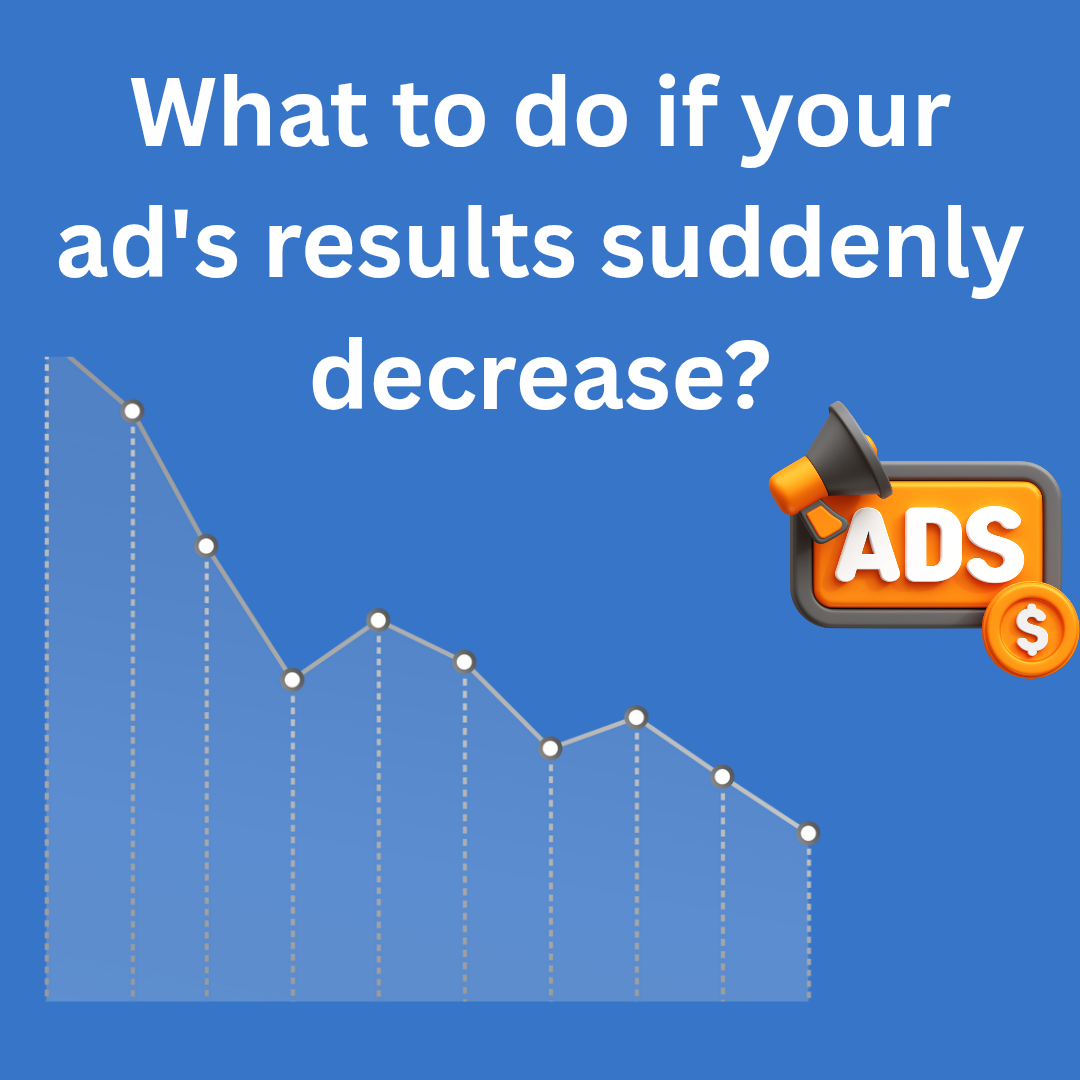 What to do if your ad's results suddenly decrease?

ADS

$